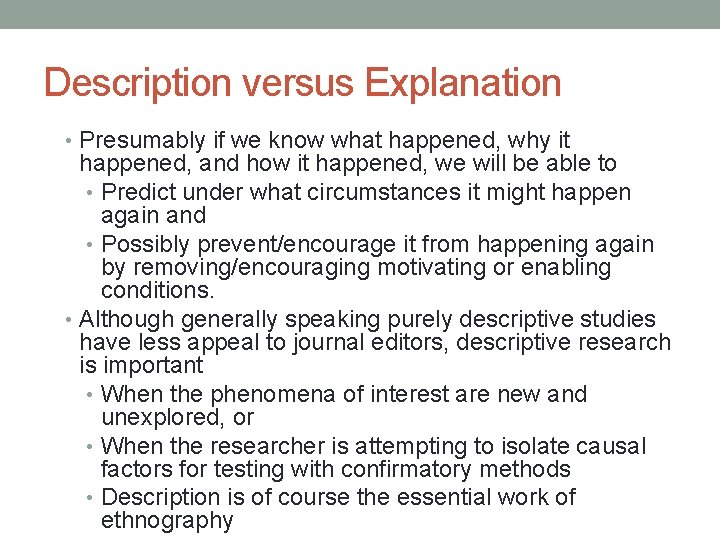 Description versus Explanation

• Presumably if we know what happened, why it happened, and how it happened, we will be able to
  • Predict under what circumstances it might happen again and
  • Possibly prevent/encourage it from happening again by removing/encouraging motivating or enabling conditions.
• Although generally speaking purely descriptive studies have less appeal to journal editors, descriptive research is important
  • When the phenomena of interest are new and unexplored, or
  • When the researcher is attempting to isolate causal factors for testing with confirmatory methods
  • Description is of course the essential work of ethnography